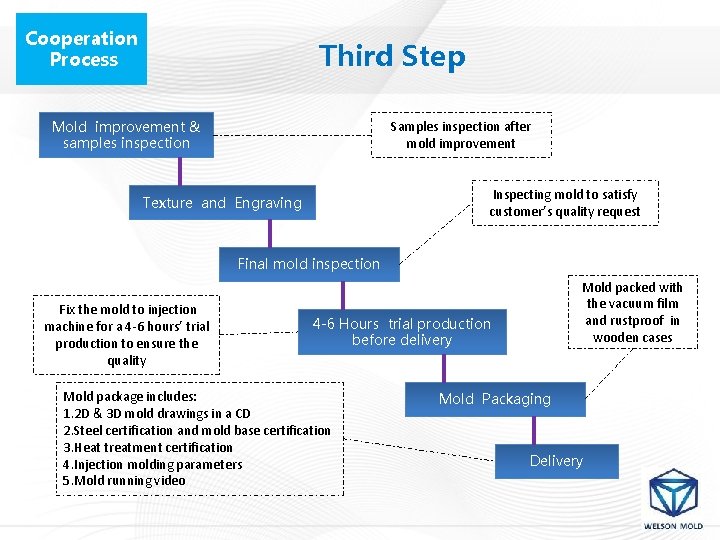 Cooperation Process

Third Step

Mold improvement & samples inspection

Samples inspection after mold improvement

Texture and Engraving

Inspecting mold to satisfy customer's quality request

Final mold inspection

Fix the mold to injection machine for a 4-6 hours' trial production to ensure the quality

4-6 Hours trial production before delivery

Mold packed with the vacuum film and rustproof in wooden cases

Mold package includes:
1.2D & 3D mold drawings in a CD
2.Steel certification and mold base certification
3.Heat treatment certification
4.Injection molding parameters
5.Mold running video

Mold Packaging

Delivery

WELSON MOLD